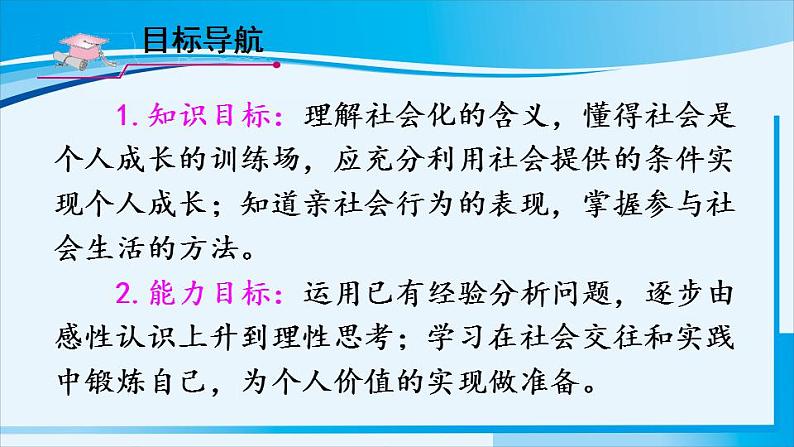 目标导航

1. 知识目标：理解社会化的含义，懂得社会是个人成长的训练场，应充分利用社会提供的条件实现个人成长；知道亲社会行为的表现，掌握参与社会生活的方法。

2. 能力目标：运用已有经验分析问题，逐步由感性认识上升到理性思考；学习在社会交往和实践中锻炼自己，为个人价值的实现做准备。